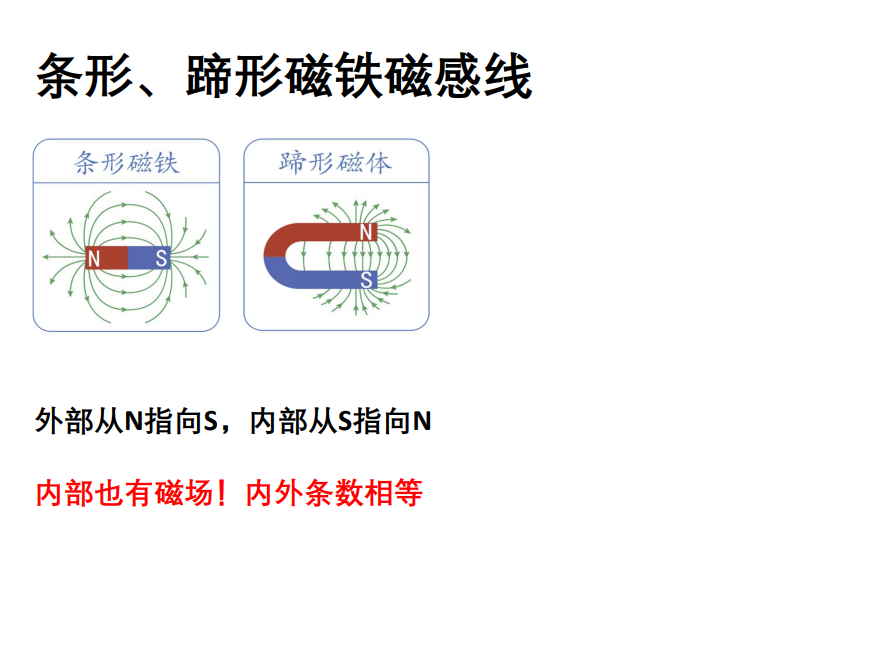 条形、蹄形磁铁磁感线

条形磁铁

N S

蹄形磁体

N
S

外部从N指向S，内部从S指向N

内部也有磁场！内外条数相等